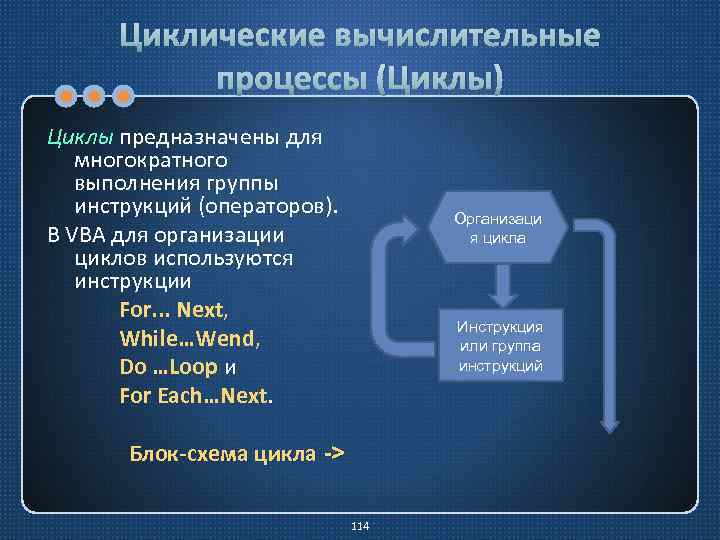 Циклические вычислительные процессы (Циклы)

Циклы предназначены для многократного выполнения группы инструкций (операторов).

В VBA для организации циклов используются инструкции

For... Next,
While…Wend,
Do …Loop и
For Each…Next.

Блок-схема цикла ->

Организаци я цикла

Инструкция или группа инструкций

114